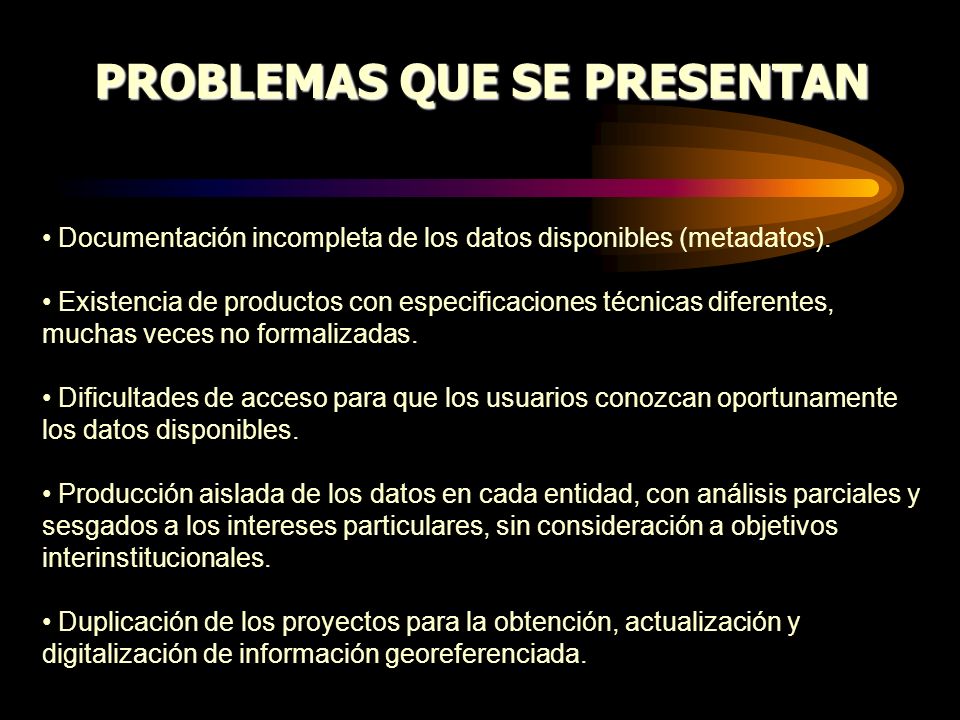 PROBLEMAS QUE SE PRESENTAN

• Documentación incompleta de los datos disponibles (metadatos).

• Existencia de productos con especificaciones técnicas diferentes, muchas veces no formalizadas.

• Dificultades de acceso para que los usuarios conozcan oportunamente los datos disponibles.

• Producción aislada de los datos en cada entidad, con análisis parciales y sesgados a los intereses particulares, sin consideración a objetivos interinstitucionales.

• Duplicación de los proyectos para la obtención, actualización y digitalización de información georeferenciada.